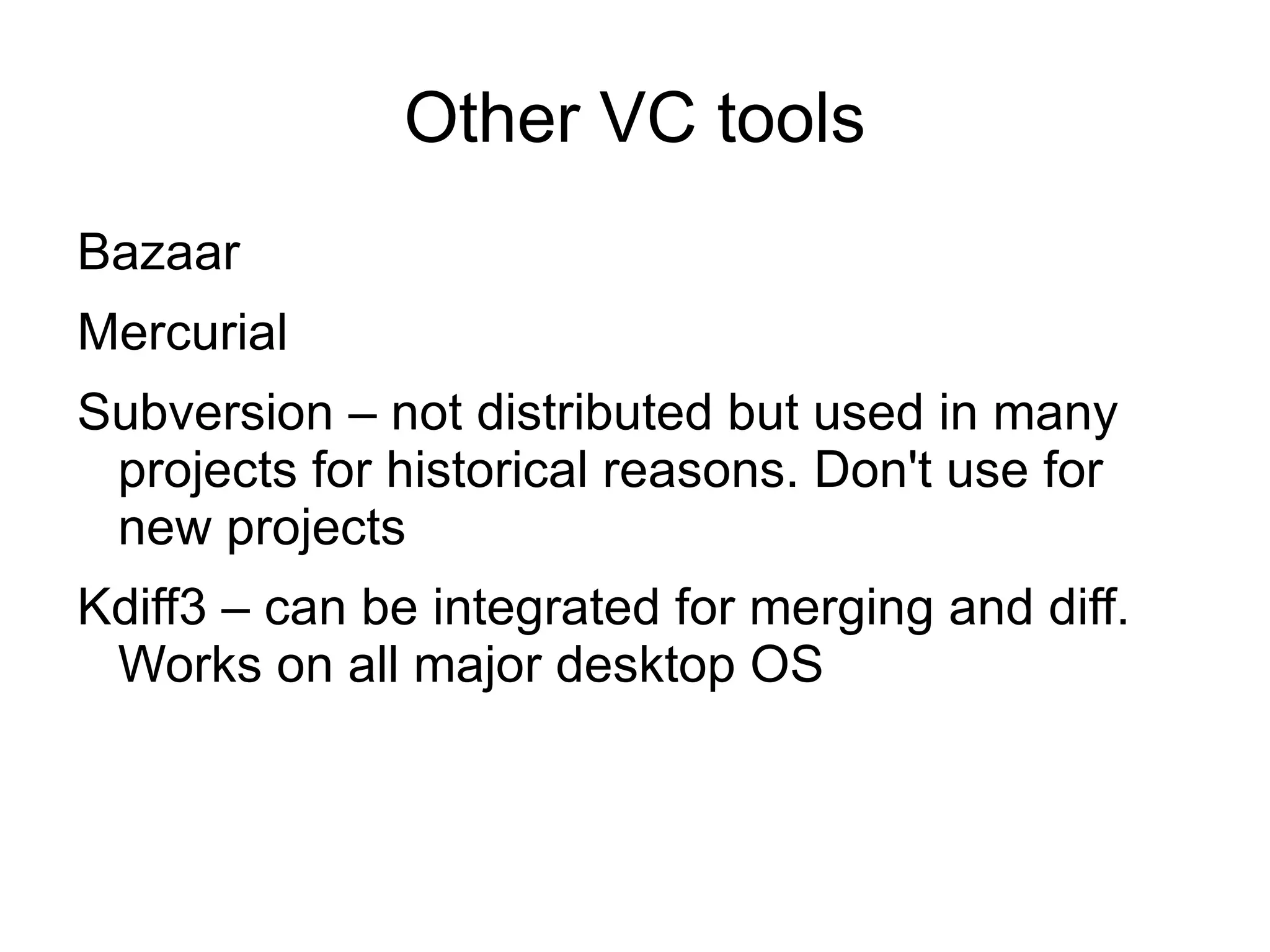 Other VC tools

Bazaar

Mercurial

Subversion – not distributed but used in many projects for historical reasons. Don't use for new projects

Kdiff3 – can be integrated for merging and diff. Works on all major desktop OS